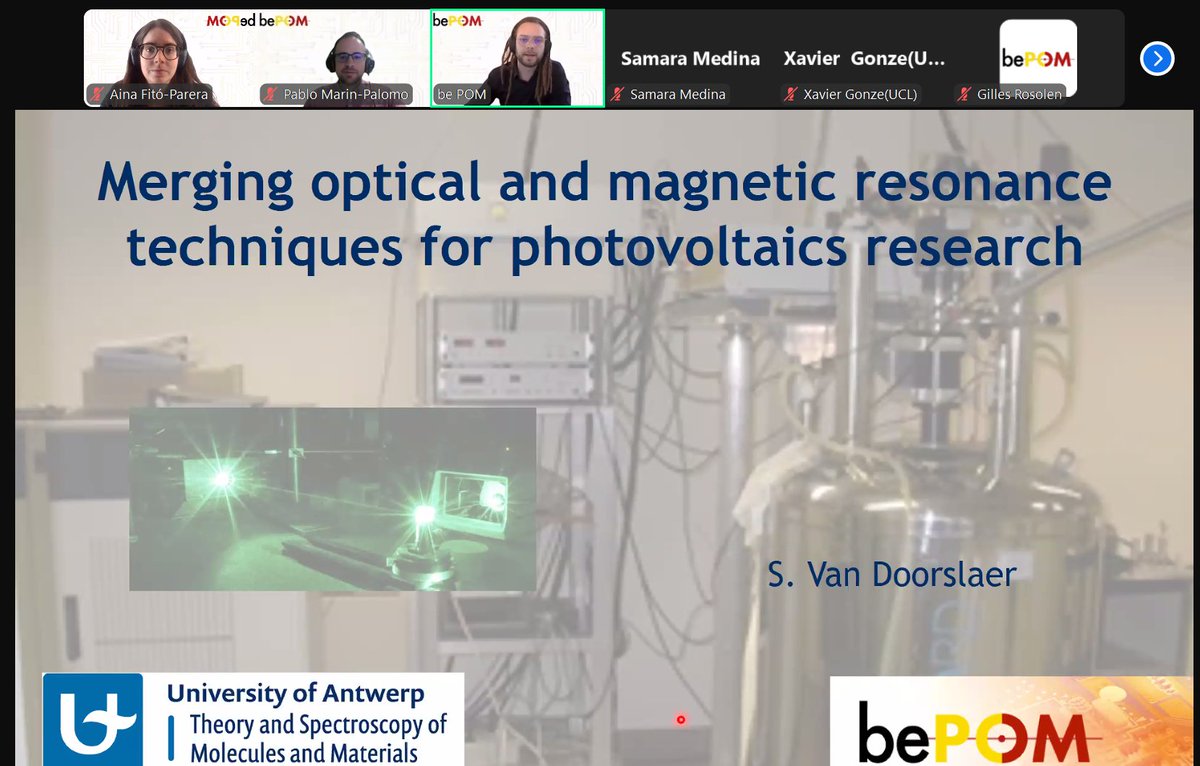 MOPed bePOM

Aina Fitó-Parera

Pablo Marin-Palomo

bePOM

be POM

Samara Medina

Samara Medina

Xavier Gonze(U...

Xavier Gonze(UCL)

bePOM

Gilles Rosolen

Merging optical and magnetic resonance techniques for photovoltaics research

S. Van Doorslaer

University of Antwerp
Theory and Spectroscopy of Molecules and Materials

bePOM